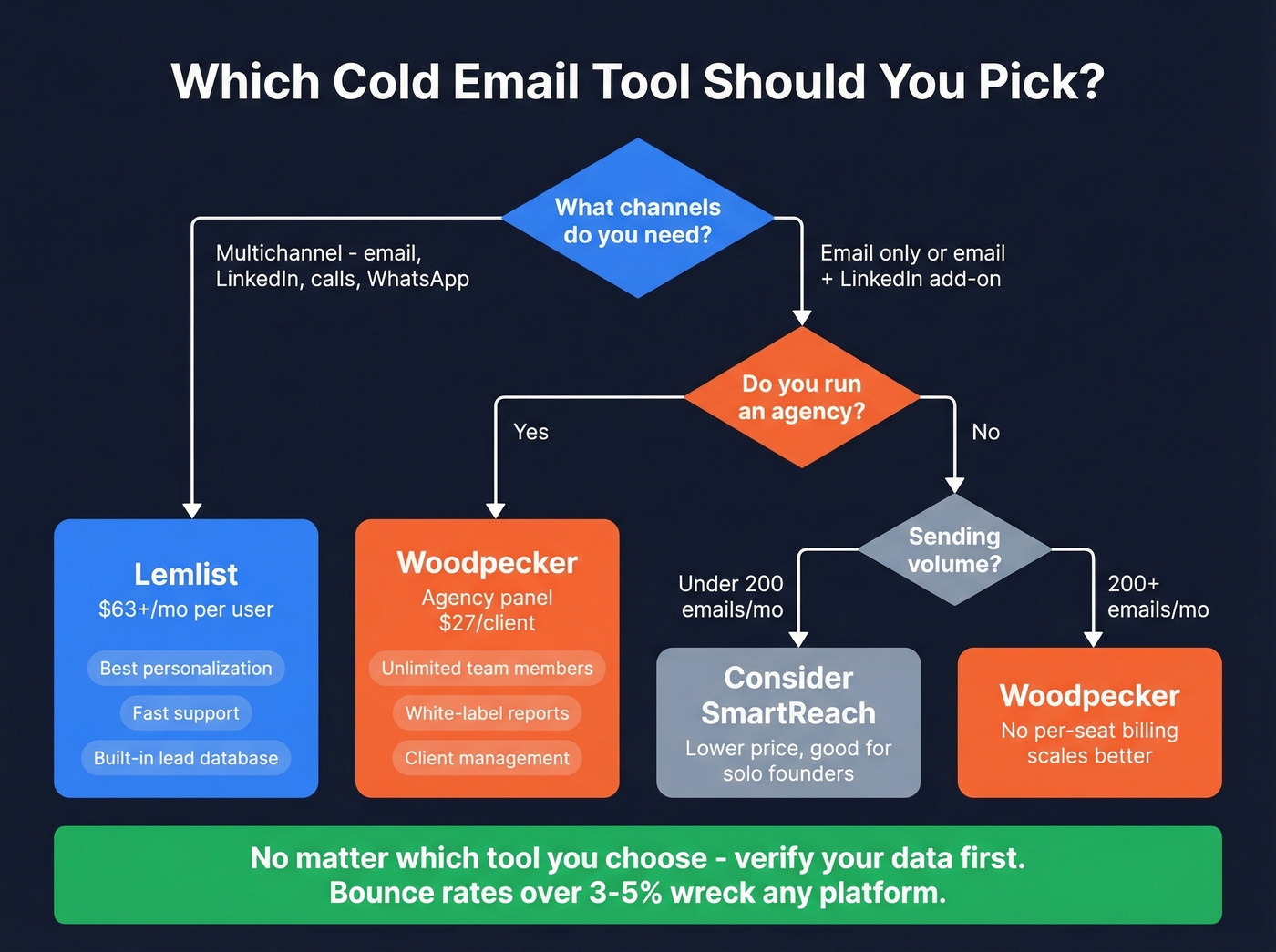 Which Cold Email Tool Should You Pick?

What channels do you need?

Multichannel - email, LinkedIn, calls, WhatsApp

Email only or email + LinkedIn add-on

Do you run an agency?

Yes

No

Sending volume?

Under 200 emails/mo

200+ emails/mo

Lemlist
$63+/mo per user

Best personalization

Fast support

Built-in lead database

Woodpecker
Agency panel
$27/client

Unlimited team members

White-label reports

Client management

Consider SmartReach
Lower price, good for solo founders

Woodpecker
No per-seat billing scales better

No matter which tool you choose - verify your data first.
Bounce rates over 3-5% wreck any platform.